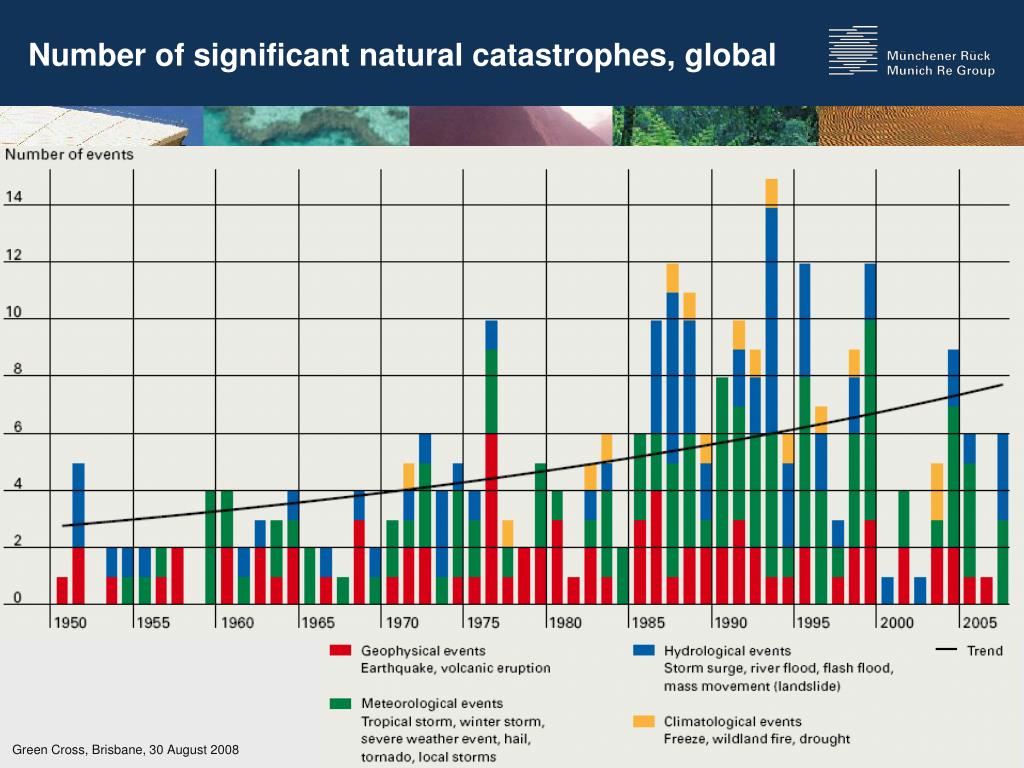 Number of significant natural catastrophes, global

Münchener Rück
Munich Re Group

Number of events

14
12
10
8
6
4
2
0

1950
1955
1960
1965
1970
1975
1980
1985
1990
1995
2000
2005

Geophysical events
Earthquake, volcanic eruption

Meteorological events
Tropical storm, winter storm, severe weather event, hail, tornado, local storms

Hydrological events
Storm surge, river flood, flash flood, mass movement (landslide)

Climatological events
Freeze, wildland fire, drought

Trend

Green Cross, Brisbane, 30 August 2008